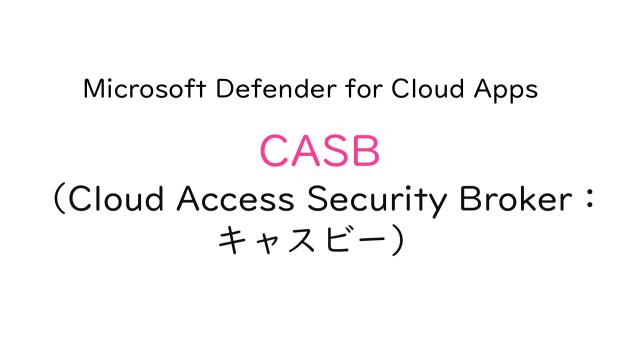 Microsoft Defender for Cloud Apps

CASB

（Cloud Access Security Broker：キャスビー）